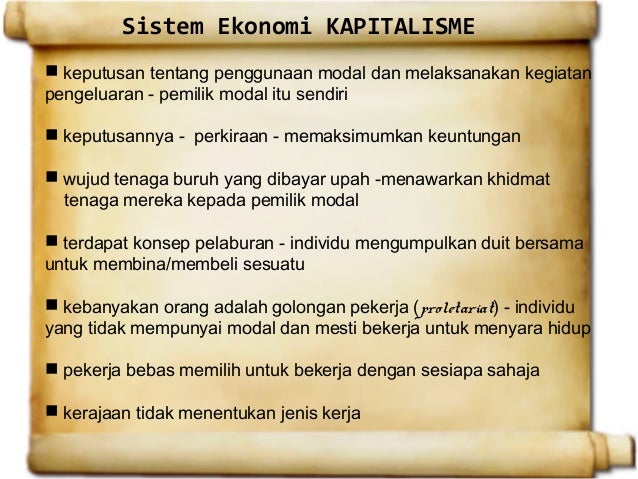 Sistem Ekonomi KAPITALISME

■ keputusan tentang penggunaan modal dan melaksanakan kegiatan pengeluaran - pemilik modal itu sendiri

■ keputusannya - perkiraan - memaksimumkan keuntungan

■ wujud tenaga buruh yang dibayar upah -menawarkan khidmat tenaga mereka kepada pemilik modal

■ terdapat konsep pelaburan - individu mengumpulkan duit bersama untuk membina/membeli sesuatu

■ kebanyakan orang adalah golongan pekerja (proletariat) - individu yang tidak mempunyai modal dan mesti bekerja untuk menyara hidup

■ pekerja bebas memilih untuk bekerja dengan sesiapa sahaja

■ kerajaan tidak menentukan jenis kerja